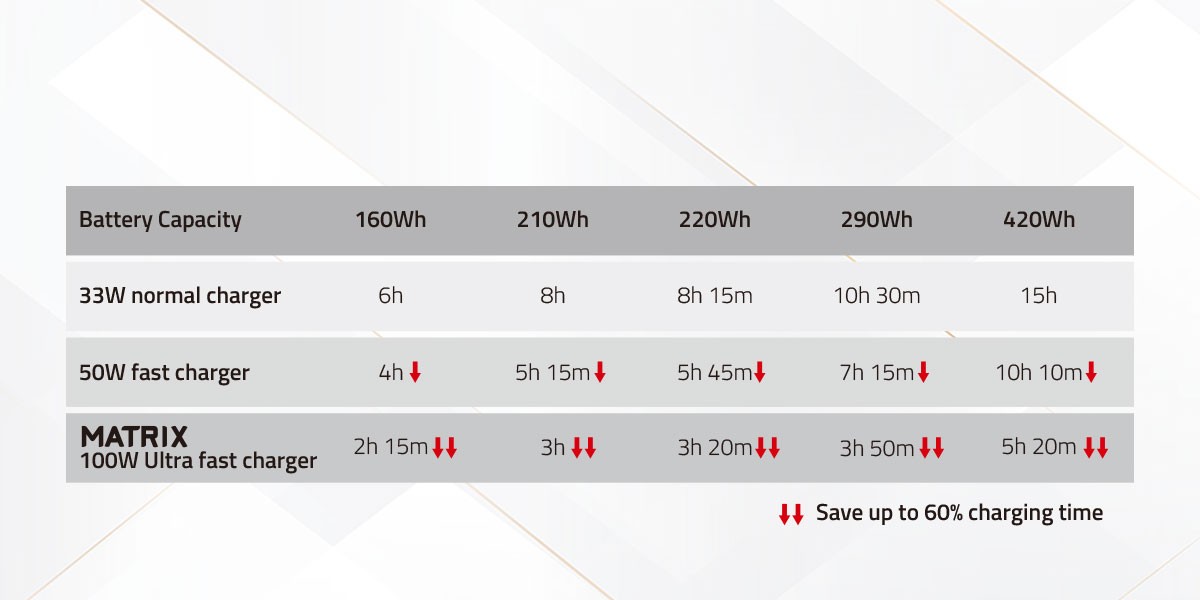 | Battery Capacity | 160Wh | 210Wh | 220Wh | 290Wh | 420Wh |
|---|---|---|---|---|---|
| 33W normal charger | 6h | 8h | 8h 15m | 10h 30m | 15h |
| 50W fast charger | 4h ↓ | 5h 15m ↓ | 5h 45m ↓ | 7h 15m ↓ | 10h 10m ↓ |
| MATRIX 100W Ultra fast charger | 2h 15m ↓↓ | 3h ↓↓ | 3h 20m ↓↓ | 3h 50m ↓↓ | 5h 20m ↓↓ |

↓↓ Save up to 60% charging time